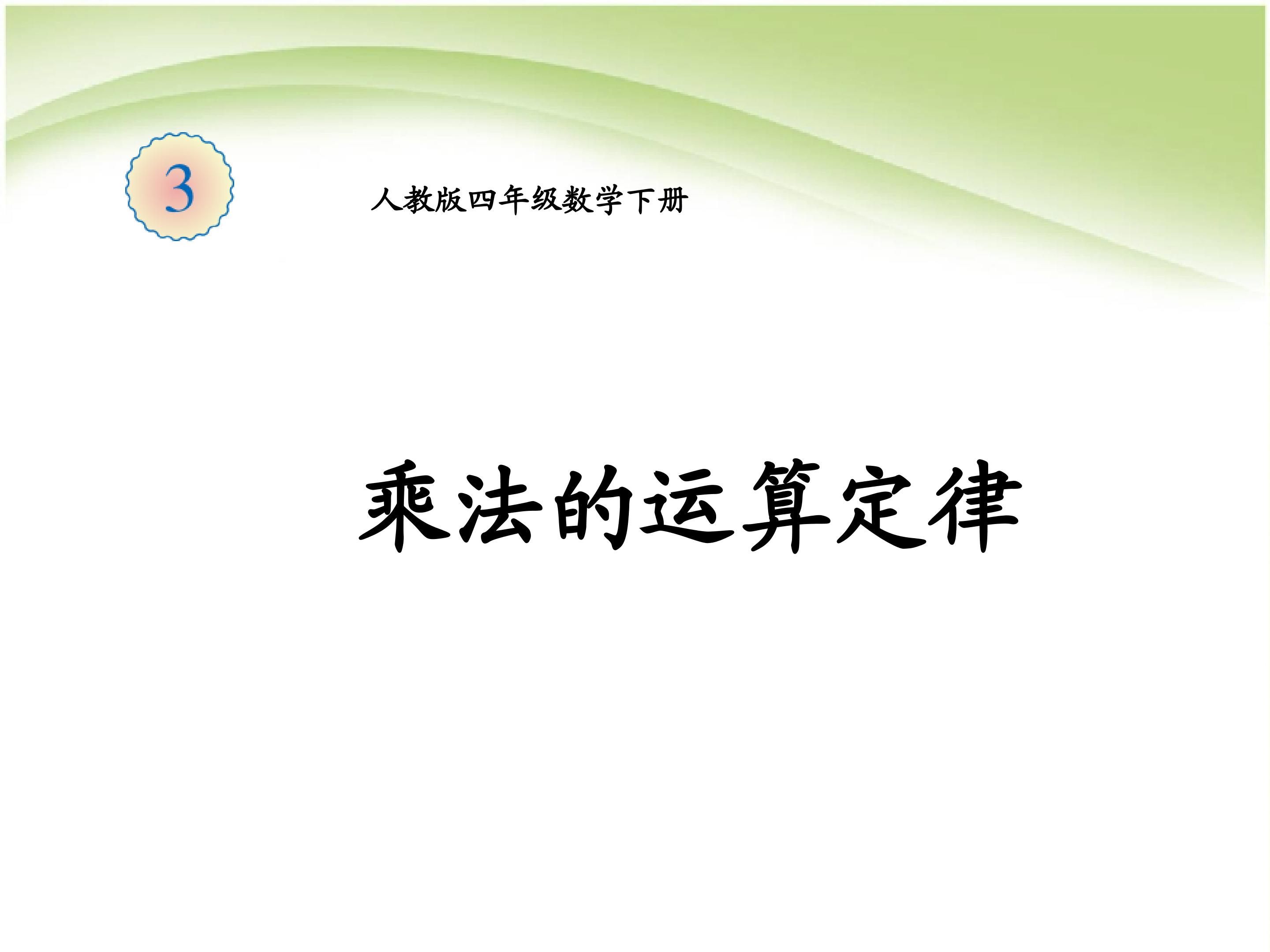 3

人教版四年级数学下册

乘法的运算定律